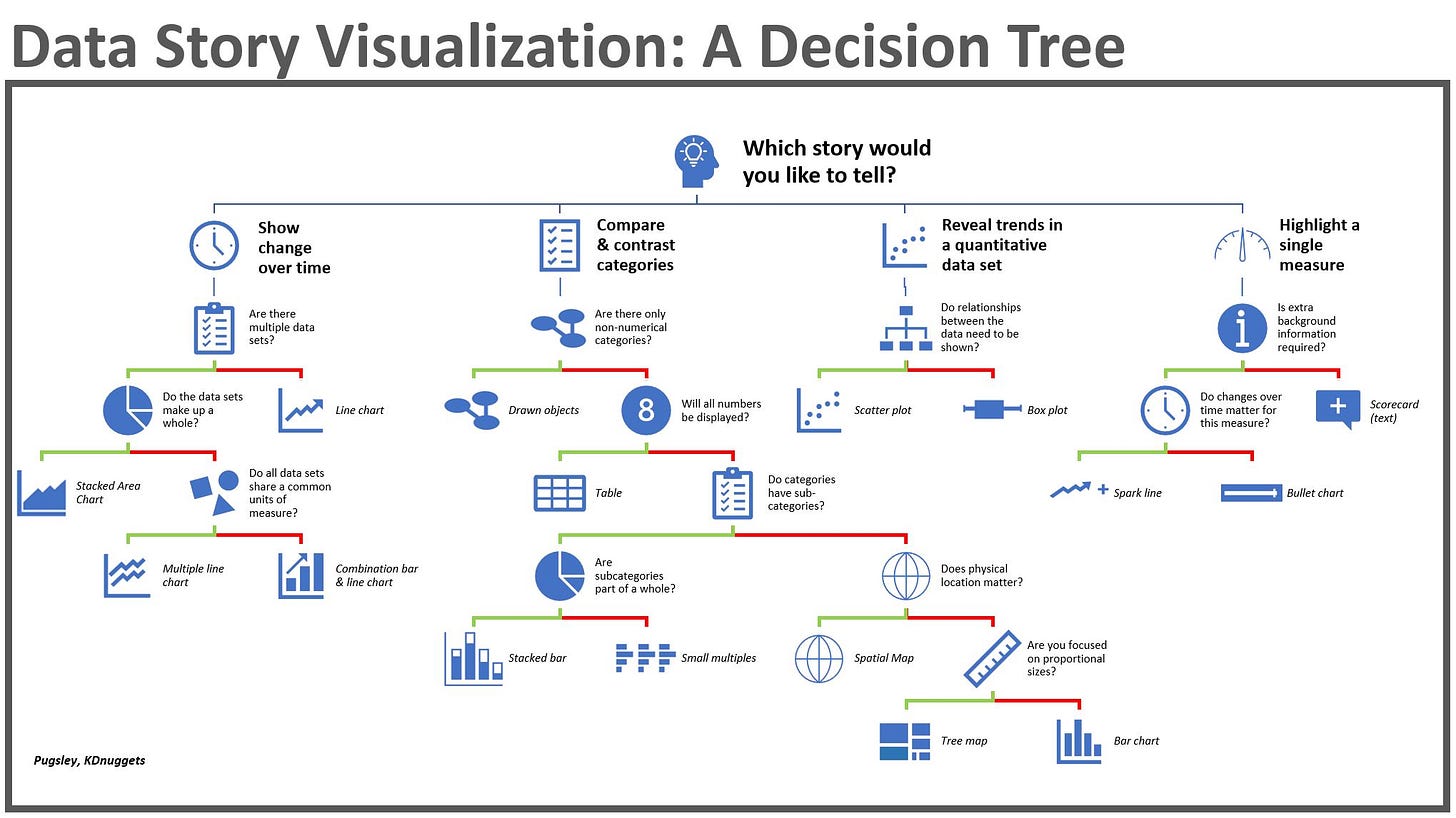 Data Story Visualization: A Decision Tree

Which story would you like to tell?

Show change over time

Are there multiple data sets?

Do the data sets make up a whole?

Line chart

Stacked Area Chart

Do all data sets share a common units of measure?

Multiple line chart

Combination bar & line chart

Compare & contrast categories

Are there only non-numerical categories?

Drawn objects

8

Will all numbers be displayed?

Table

Do categories have sub-categories?

Are subcategories part of a whole?

Stacked bar

Small multiples

Does physical location matter?

Spatial Map

Are you focused on proportional sizes?

Tree map

Bar chart

Reveal trends in a quantitative data set

Do relationships between the data need to be shown?

Scatter plot

Box plot

Highlight a single measure

Is extra background information required?

Do changes over time matter for this measure?

Scorecard (text)

Spark line

Bullet chart

Pugsley, KDnuggets